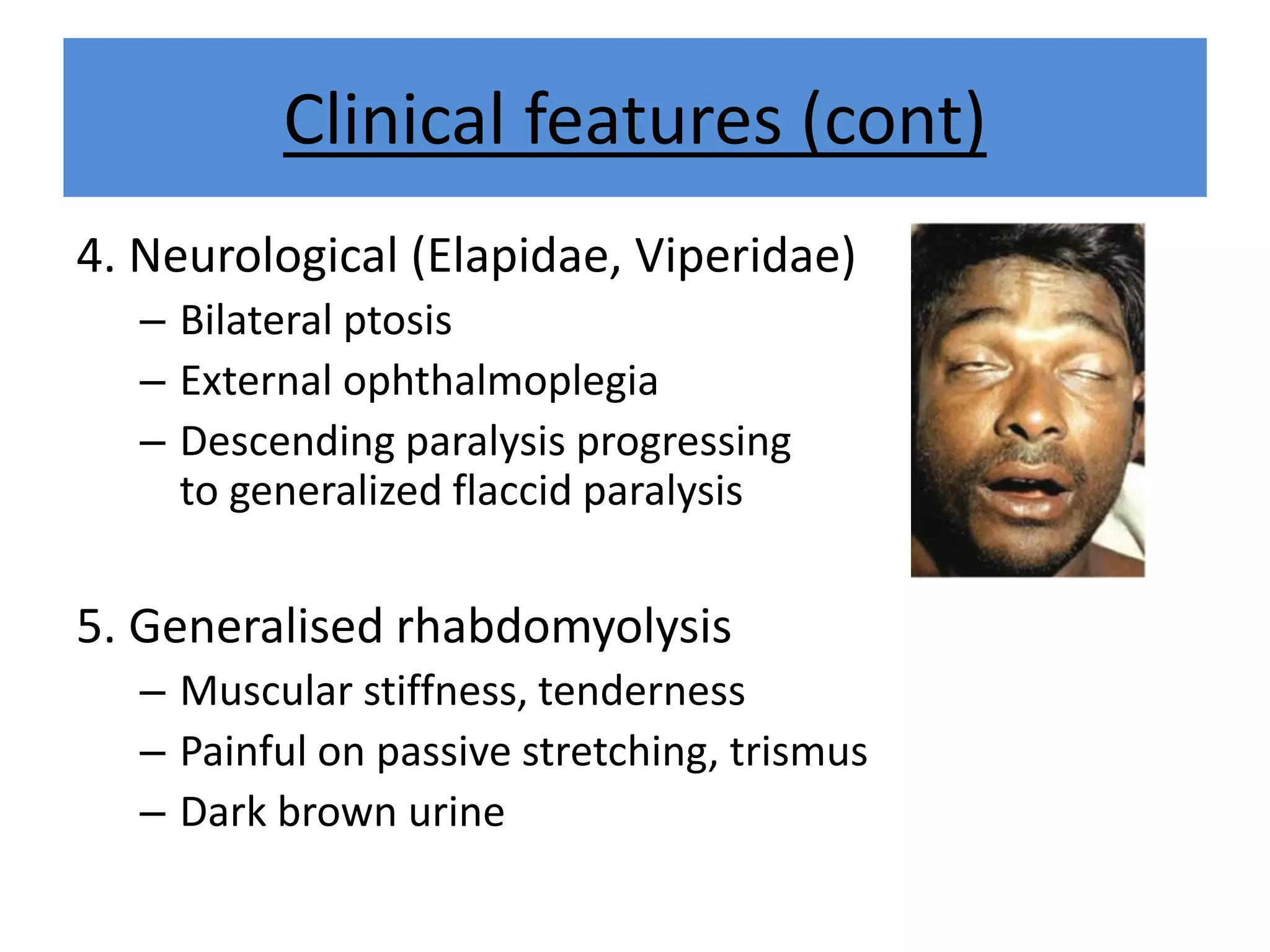 Clinical features (cont)

4. Neurological (Elapidae, Viperidae)
– Bilateral ptosis
– External ophthalmoplegia
– Descending paralysis progressing to generalized flaccid paralysis

5. Generalised rhabdomyolysis
– Muscular stiffness, tenderness
– Painful on passive stretching, trismus
– Dark brown urine